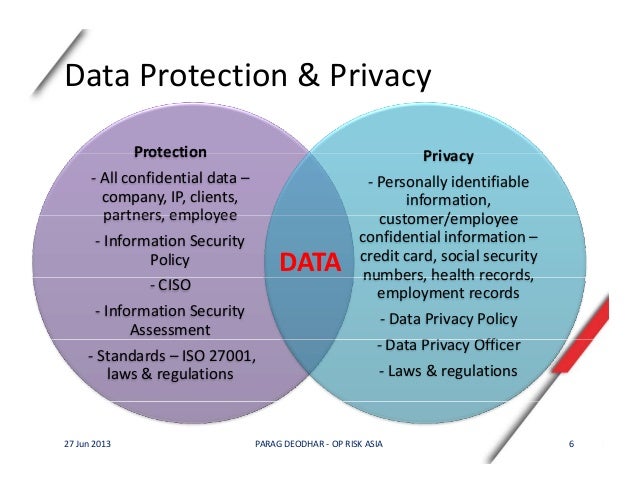 Data Protection & Privacy

Protection

- All confidential data – company, IP, clients, partners, employee

- Information Security Policy

- CISO

- Information Security Assessment

- Standards – ISO 27001, laws & regulations

DATA

Privacy

- Personally identifiable information, customer/employee confidential information – credit card, social security numbers, health records, employment records

- Data Privacy Policy

- Data Privacy Officer

- Laws & regulations

27 Jun 2013

PARAG DEODHAR - OP RISK ASIA

6